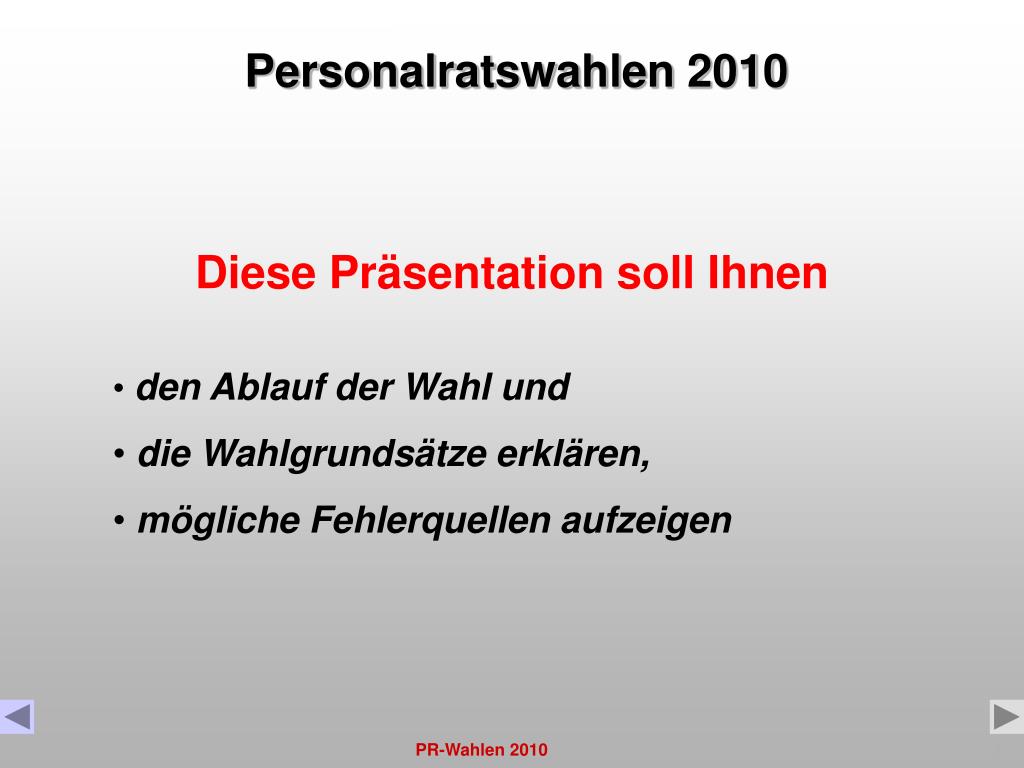 Personalratswahlen 2010

Diese Präsentation soll Ihnen

• den Ablauf der Wahl und
• die Wahlgrundsätze erklären,
• mögliche Fehlerquellen aufzeigen

PR-Wahlen 2010